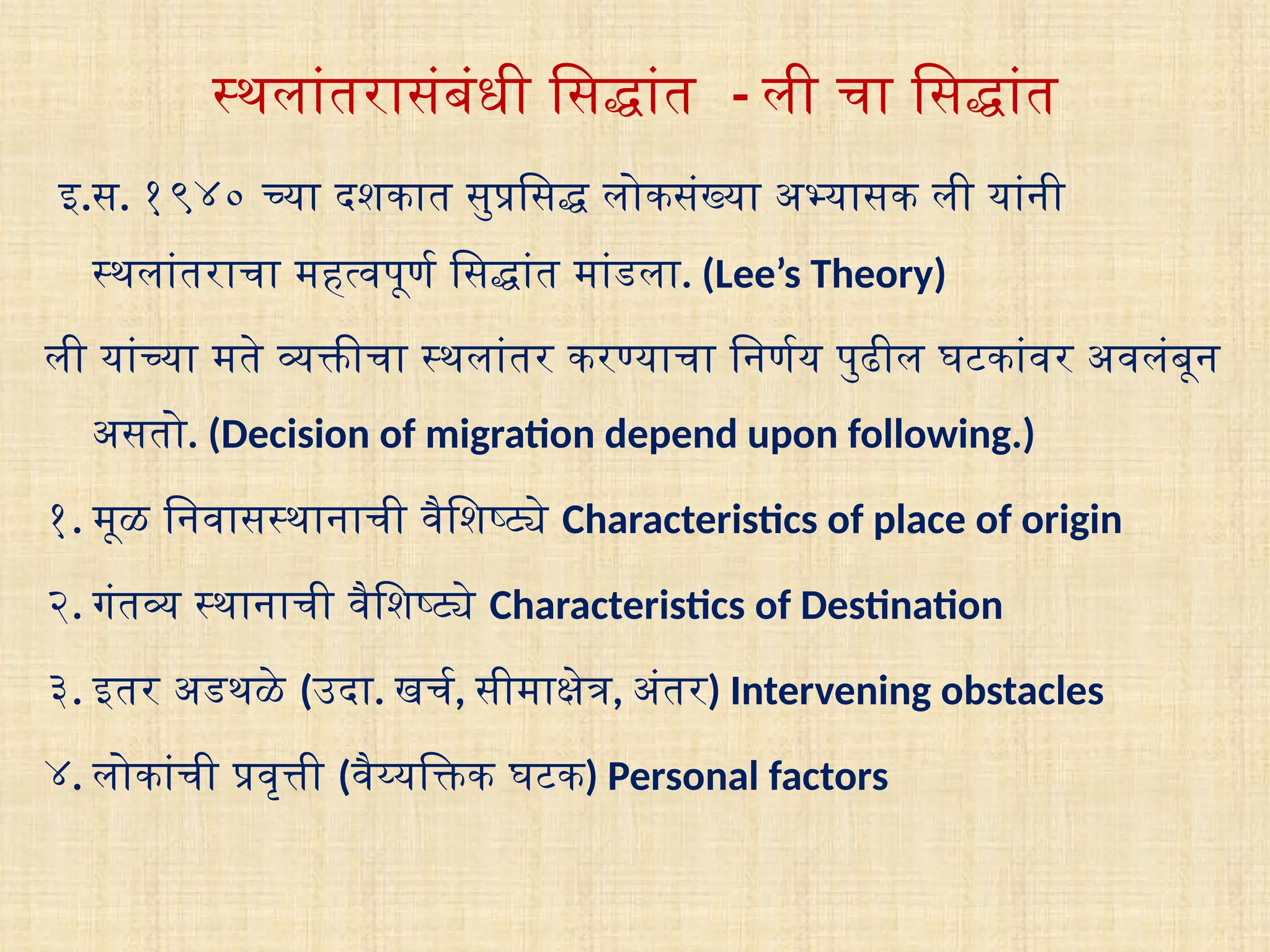 स्थलांतरासंबंधी सिद्धांत - ली चा सिद्धांत

इ.स. १९४० च्या दशकात सुप्रसिद्ध लोकसंख्या अभ्यासक ली यांनी स्थलांतराचा महत्वपूर्ण सिद्धांत मांडला. (Lee's Theory)

ली यांच्या मते व्यक्तीचा स्थलांतर करण्याचा निर्णय पुढील घटकांवर अवलंबून असतो. (Decision of migration depend upon following.)

१. मूळ निवासस्थानाची वैशिष्ट्ये Characteristics of place of origin

२. गंतव्य स्थानाची वैशिष्ट्ये Characteristics of Destination

३. इतर अडथळे (उदा. खर्च, सीमाक्षेत्र, अंतर) Intervening obstacles

४. लोकांची प्रवृत्ती (वैय्यक्तिक घटक) Personal factors